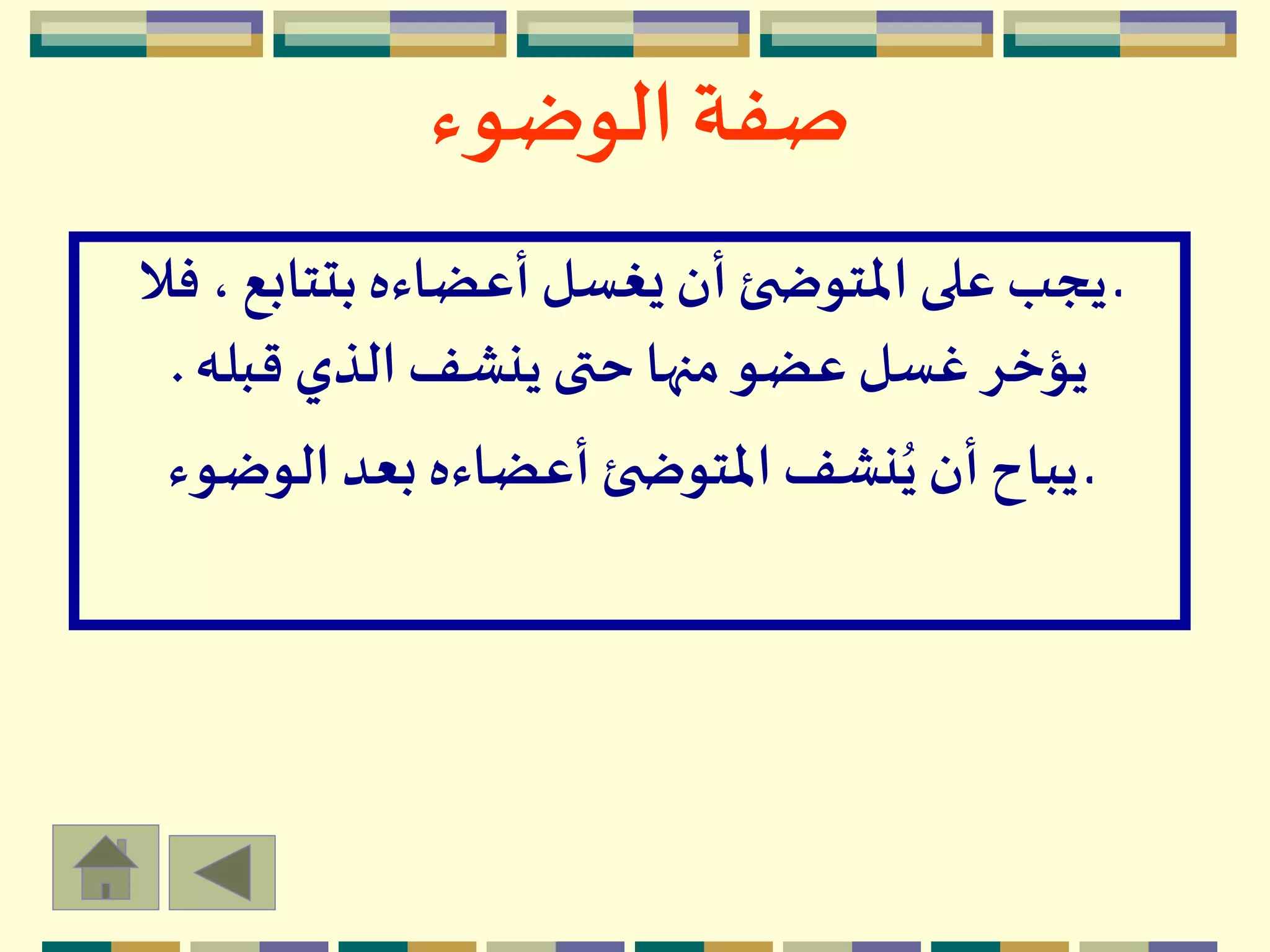 صفة الوضوء

.يجب على المتوضئ أن يغسل أعضاءه بتتابع ، فلا يؤخر غسل عضو منها حتى ينشف الذي قبله .

.يباح أن يُنشف المتوضئ أعضاءه بعد الوضوء